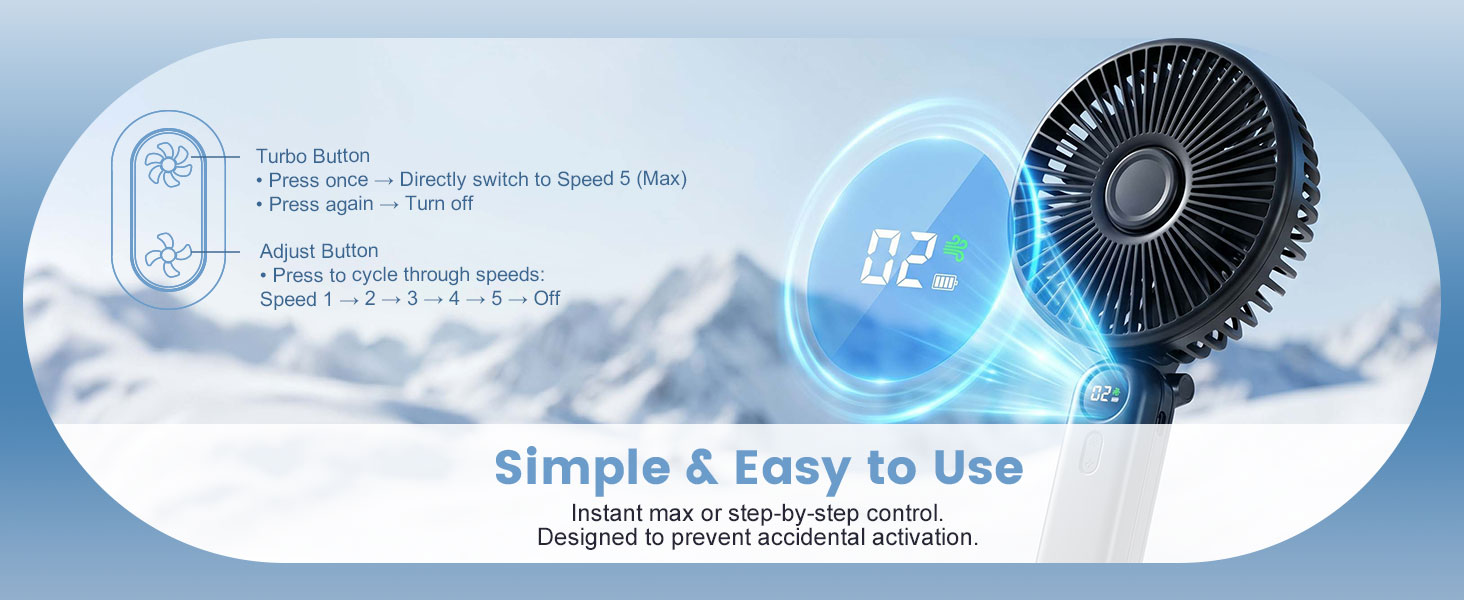 Turbo Button
• Press once → Directly switch to Speed 5 (Max)
• Press again → Turn off

Adjust Button
• Press to cycle through speeds:
Speed 1 → 2 → 3 → 4 → 5 → Off

02

02

Simple & Easy to Use
Instant max or step-by-step control.
Designed to prevent accidental activation.